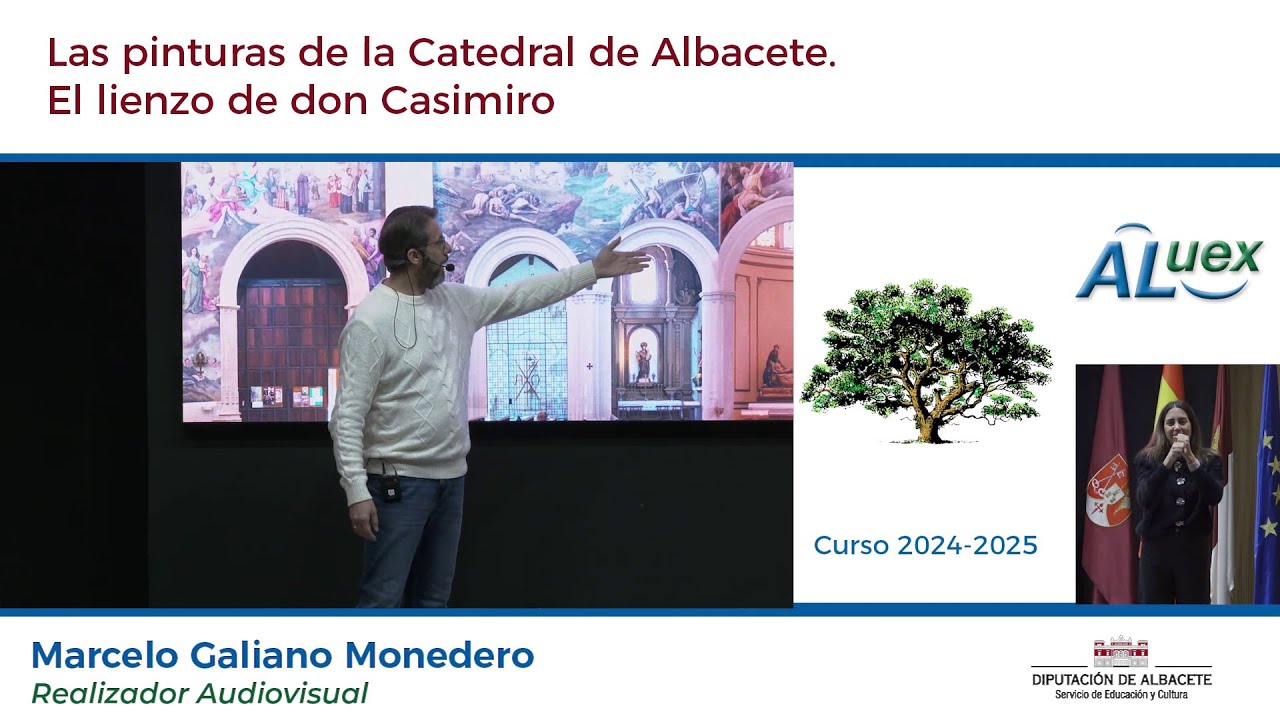 Las pinturas de la Catedral de Albacete.
El lienzo de don Casimiro

ALuex

Curso 2024-2025

Marcelo Galiano Monedero
Realizador Audiovisual

DIPUTACIÓN DE ALBACETE
Servicio de Educación y Cultura